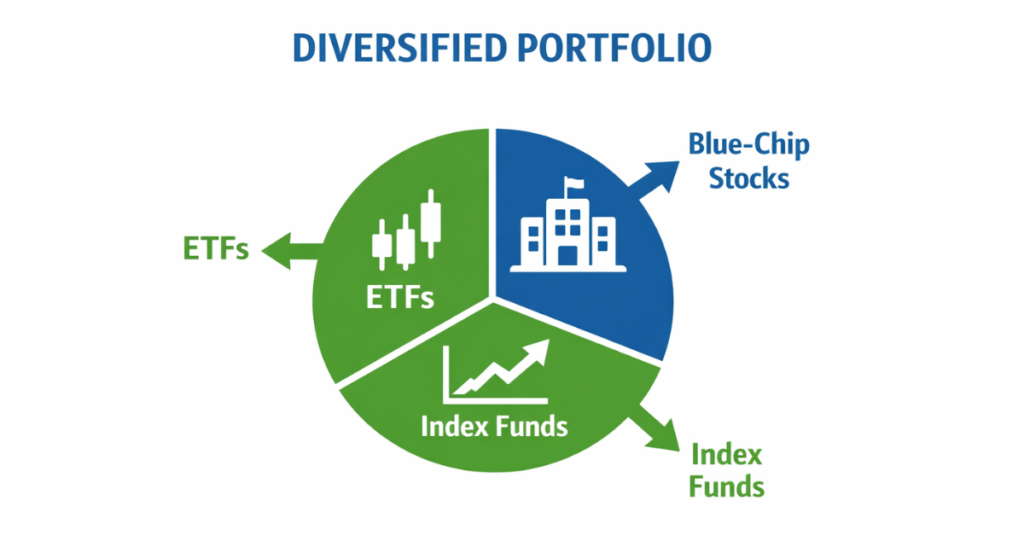 DIVERSIFIED PORTFOLIO

Blue-Chip Stocks

ETFs

ETFs

Index Funds

Index Funds